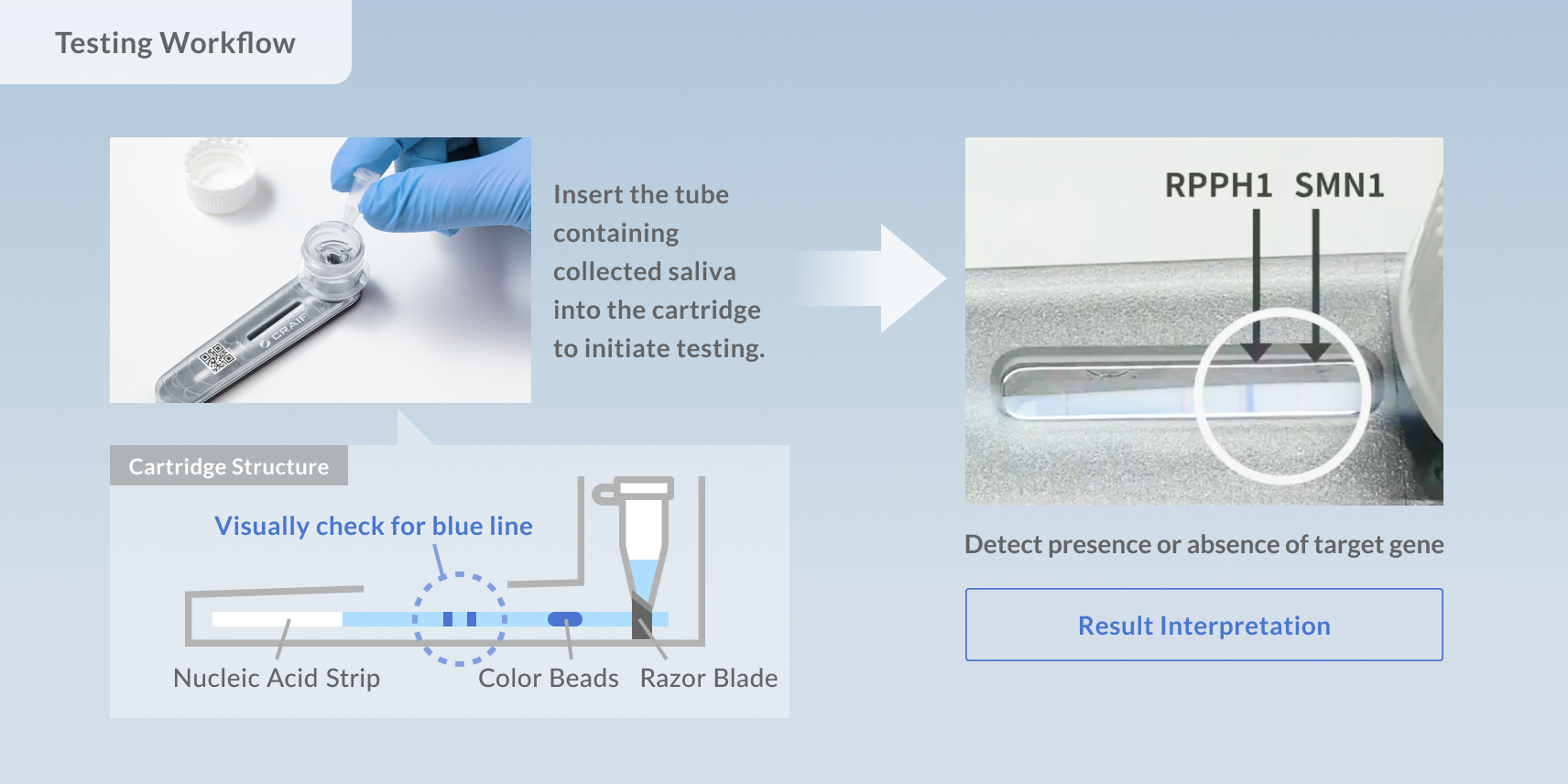 Testing Workflow

CRAIF

Insert the tube containing collected saliva into the cartridge to initiate testing.

Cartridge Structure

Visually check for blue line

Nucleic Acid Strip

Color Beads

Razor Blade

RPPH1 SMN1

Detect presence or absence of target gene

Result Interpretation